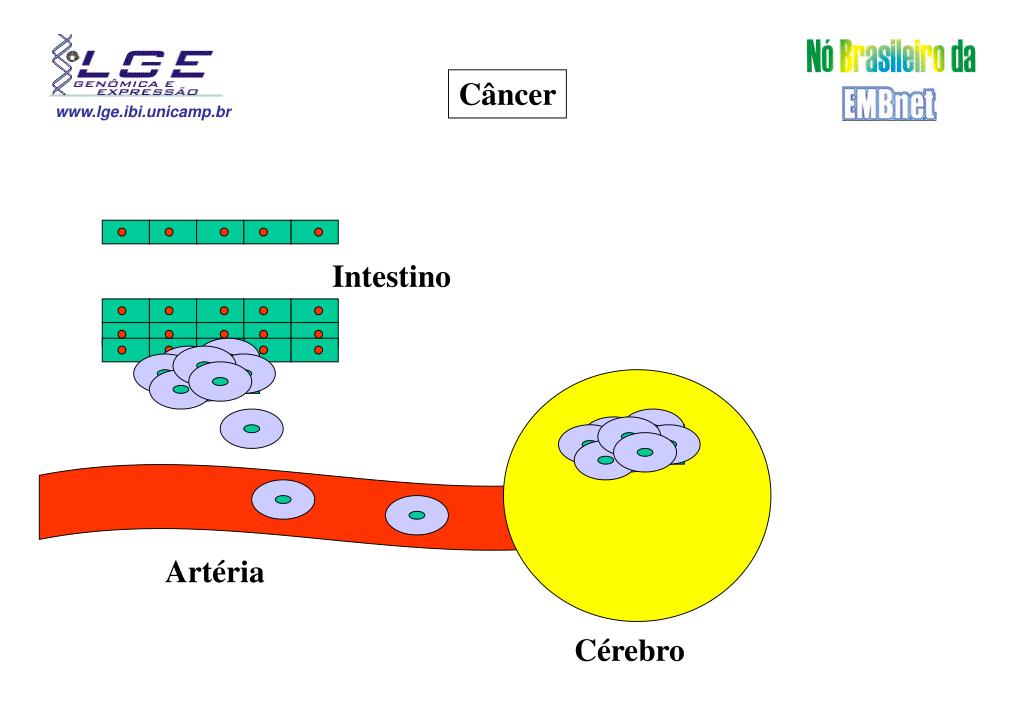 LGE
GENÔMICA E EXPRESSÃO
www.lge.ibi.unicamp.br

Câncer

Nó Brasileiro da EMBnet

Intestino

Artéria

Cérebro